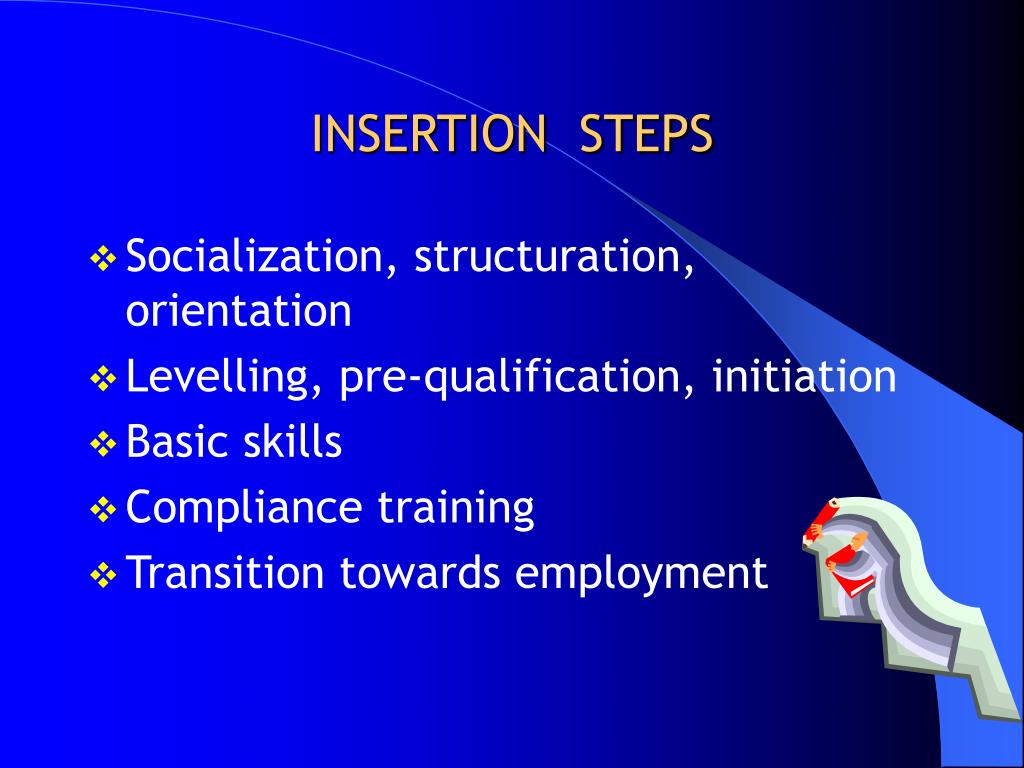 INSERTION STEPS

❖ Socialization, structuration, orientation
❖ Levelling, pre-qualification, initiation
❖ Basic skills
❖ Compliance training
❖ Transition towards employment